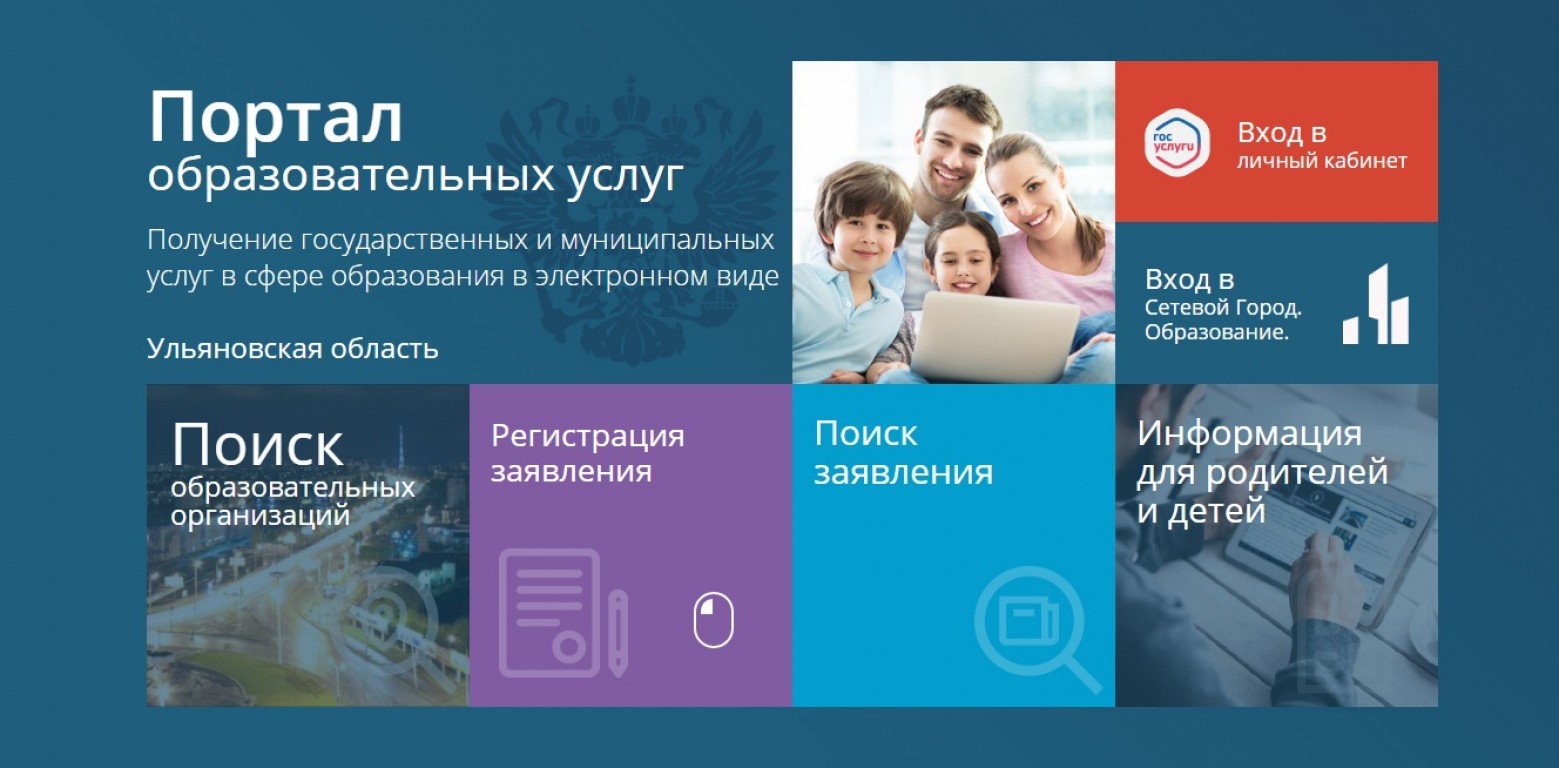 Портал
образовательных услуг

Получение государственных и муниципальных услуг в сфере образования в электронном виде

Ульяновская область

гос услуги

Вход в
личный кабинет

Вход в
Сетевой Город. Образование.

Поиск
образовательных организаций

Регистрация заявления

Поиск заявления

Информация для родителей и детей